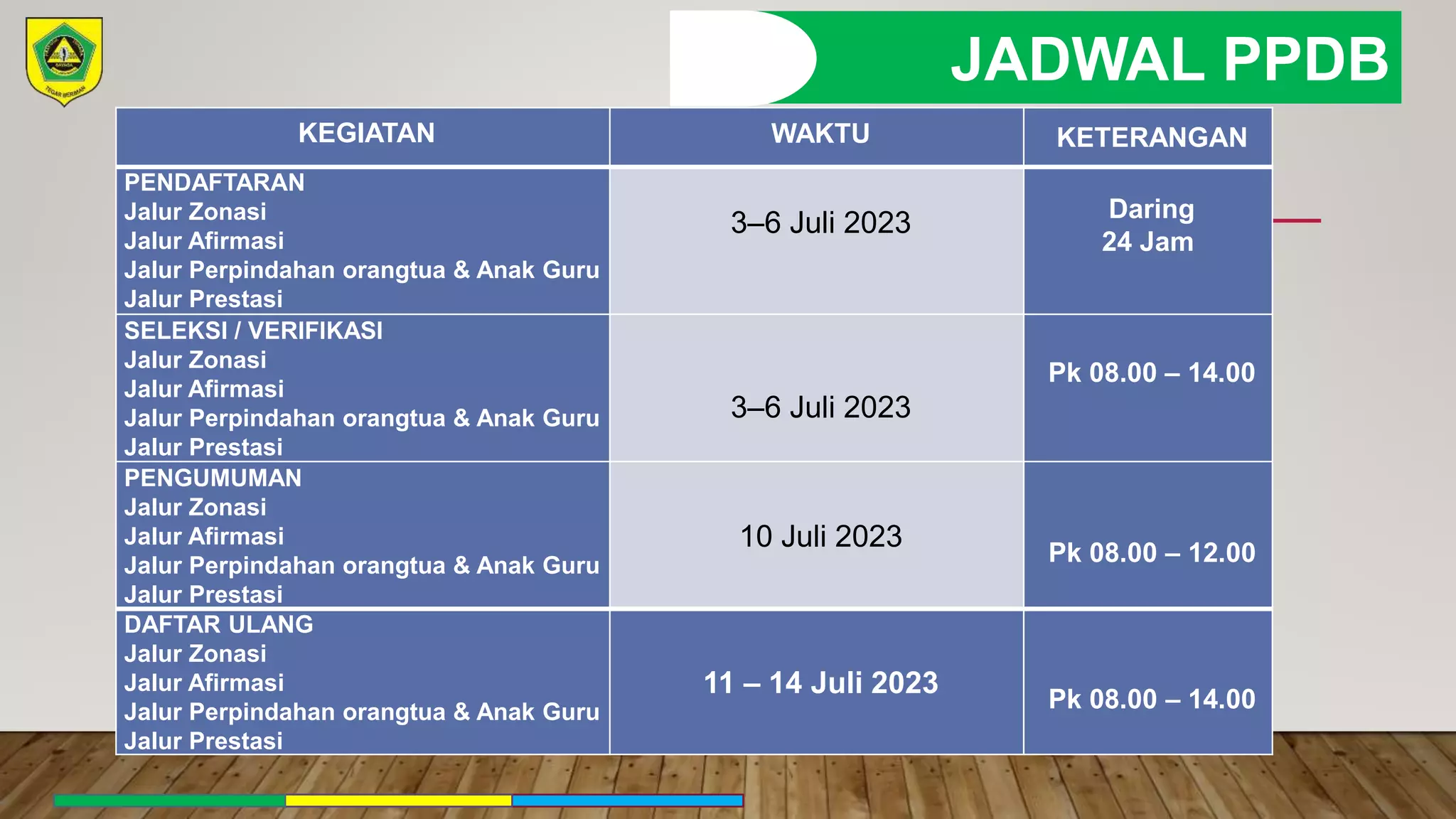 TEGAR BERIMAN

JADWAL PPDB

| KEGIATAN | WAKTU | KETERANGAN |
|---|---|---|
| PENDAFTARAN Jalur Zonasi Jalur Afirmasi Jalur Perpindahan orangtua & Anak Guru Jalur Prestasi | 3–6 Juli 2023 | Daring 24 Jam |
| SELEKSI / VERIFIKASI Jalur Zonasi Jalur Afirmasi Jalur Perpindahan orangtua & Anak Guru Jalur Prestasi | 3–6 Juli 2023 | Pk 08.00 – 14.00 |
| PENGUMUMAN Jalur Zonasi Jalur Afirmasi Jalur Perpindahan orangtua & Anak Guru Jalur Prestasi | 10 Juli 2023 | Pk 08.00 – 12.00 |
| DAFTAR ULANG Jalur Zonasi Jalur Afirmasi Jalur Perpindahan orangtua & Anak Guru Jalur Prestasi | 11 – 14 Juli 2023 | Pk 08.00 – 14.00 |